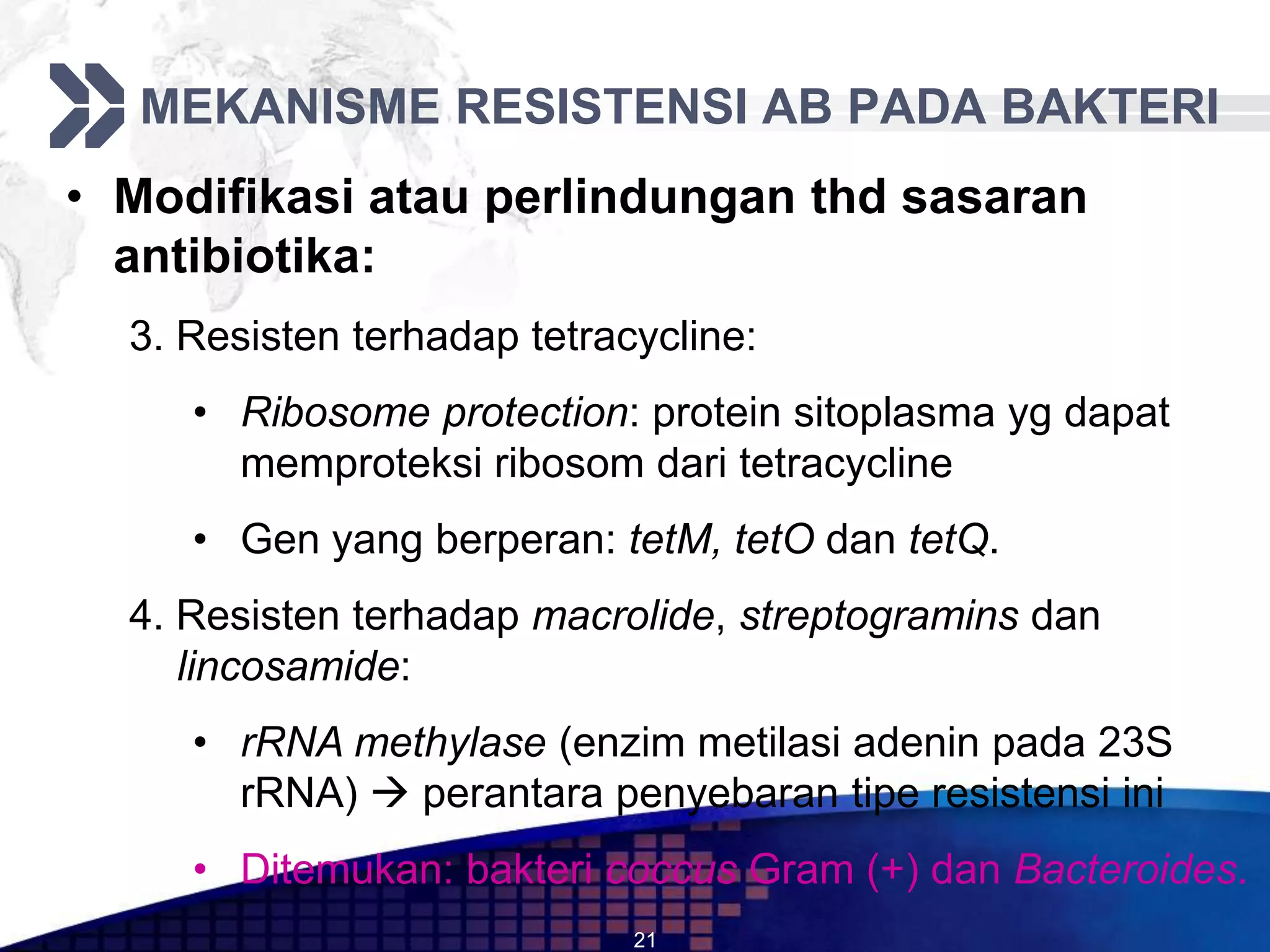 MEKANISME RESISTENSI AB PADA BAKTERI

• Modifikasi atau perlindungan thd sasaran antibiotika:

3. Resisten terhadap tetracycline:

• Ribosome protection: protein sitoplasma yg dapat memproteksi ribosom dari tetracycline

• Gen yang berperan: tetM, tetO dan tetQ.

4. Resisten terhadap macrolide, streptogramins dan lincosamide:

• rRNA methylase (enzim metilasi adenin pada 23S rRNA) → perantara penyebaran tipe resistensi ini

• Ditemukan: bakteri coccus Gram (+) dan Bacteroides.

21